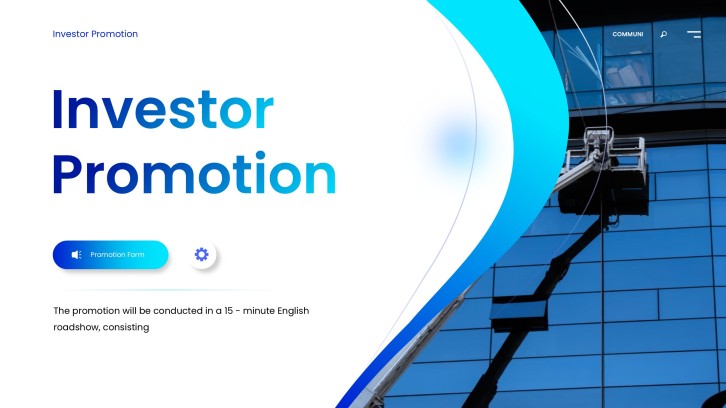 Investor Promotion

COMMUNI

Investor Promotion

Promotion Form

The promotion will be conducted in a 15 - minute English roadshow, consisting